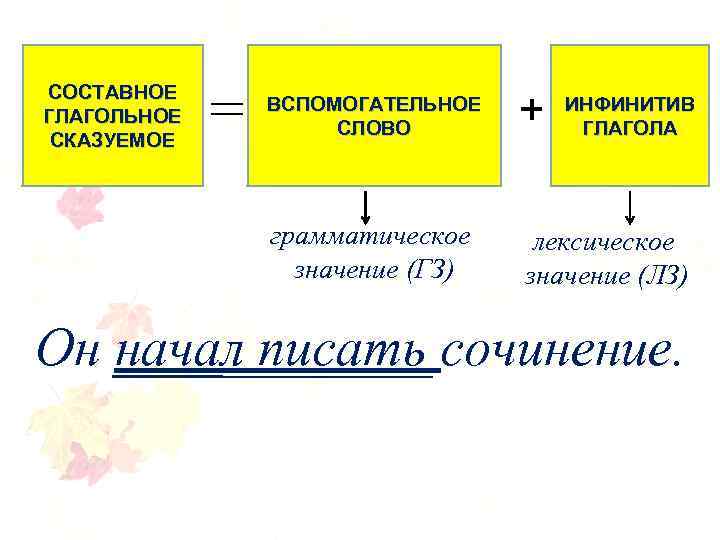 СОСТАВНОЕ ГЛАГОЛЬНОЕ СКАЗУЕМОЕ

=

ВСПОМОГАТЕЛЬНОЕ СЛОВО

+

ИНФИНИТИВ ГЛАГОЛА

грамматическое значение (ГЗ)

лексическое значение (ЛЗ)

Он начал писать сочинение.